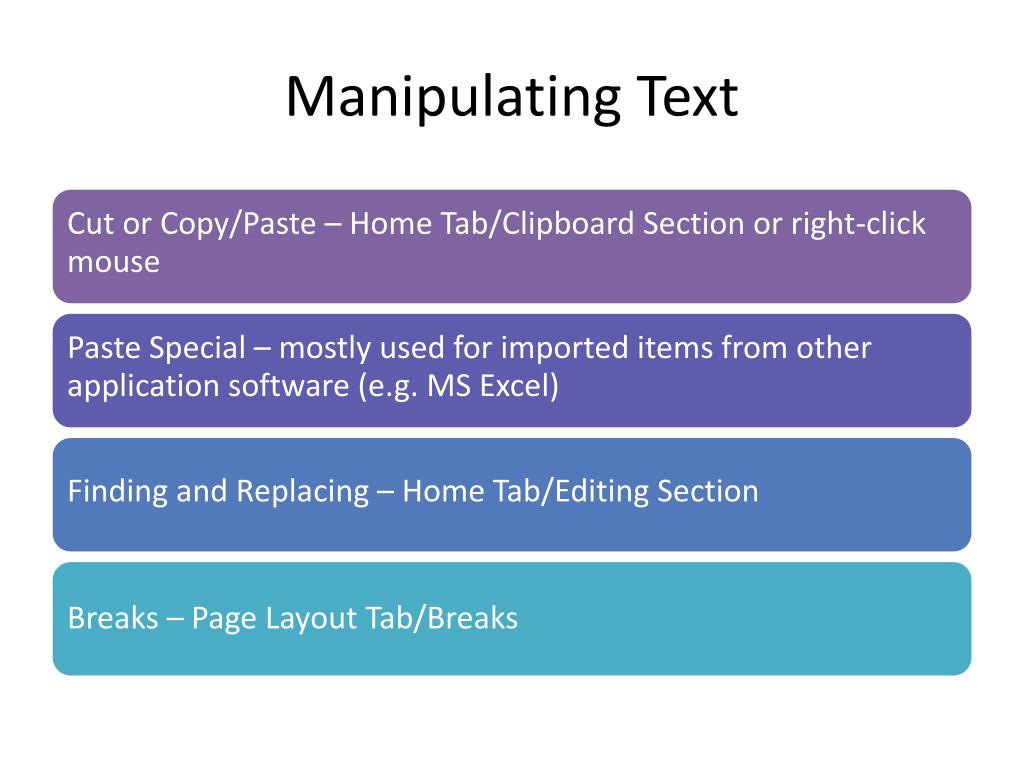 Manipulating Text

Cut or Copy/Paste – Home Tab/Clipboard Section or right-click mouse

Paste Special – mostly used for imported items from other application software (e.g. MS Excel)

Finding and Replacing – Home Tab/Editing Section

Breaks – Page Layout Tab/Breaks